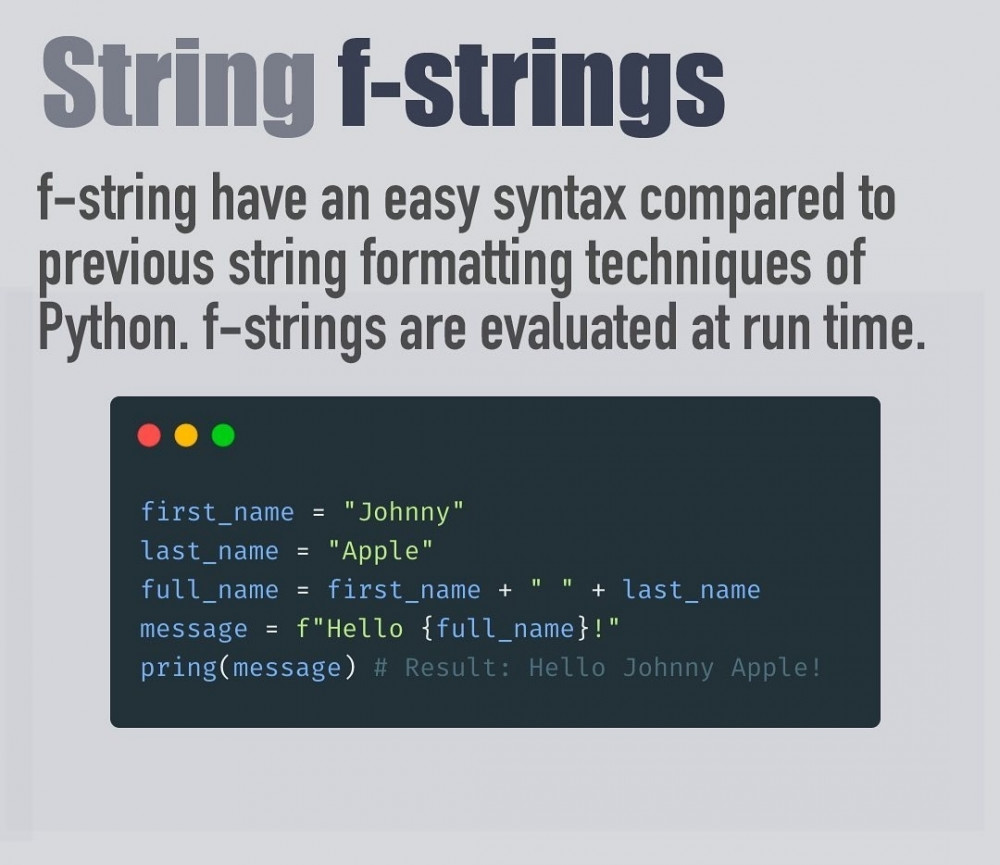 String f-strings

f-string have an easy syntax compared to previous string formatting techniques of Python. f-strings are evaluated at run time.

first_name = "Johnny"
last_name = "Apple"
full_name = first_name + " " + last_name
message = f"Hello {full_name}!"
pring(message) # Result: Hello Johnny Apple!